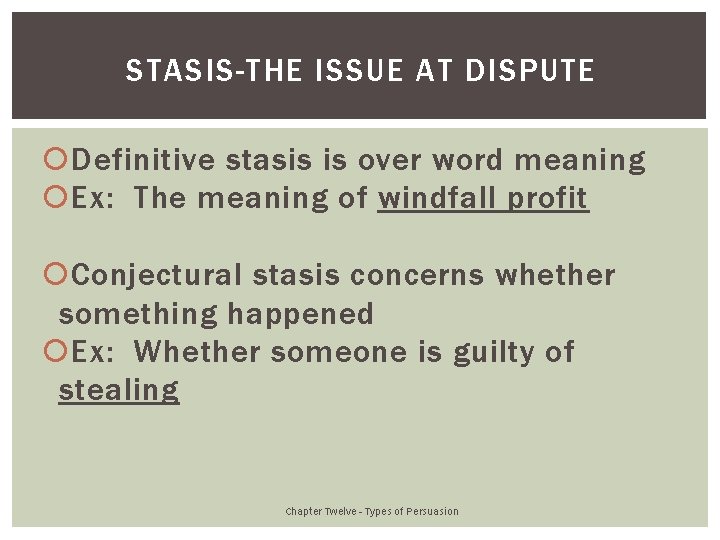 STASIS-THE ISSUE AT DISPUTE

Definitive stasis is over word meaning
Ex: The meaning of windfall profit

Conjectural stasis concerns whether something happened
Ex: Whether someone is guilty of stealing

Chapter Twelve - Types of Persuasion